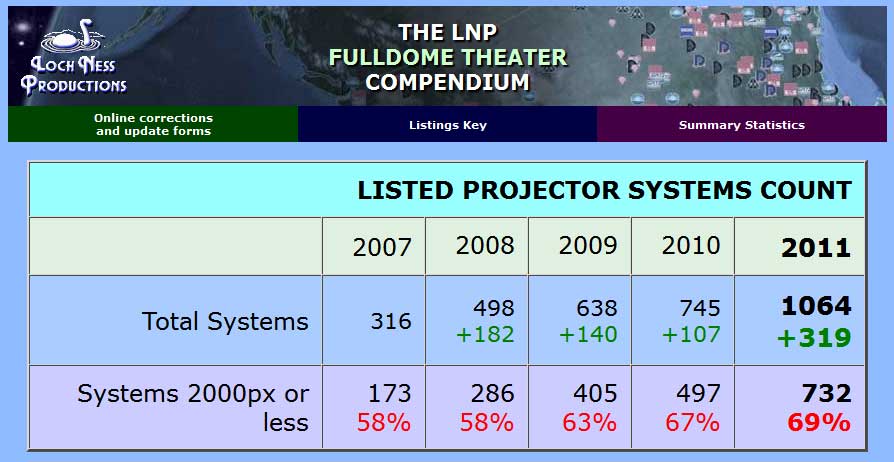 LOCH NESS PRODUCTIONS

THE LNP FULLDOME THEATER COMPENDIUM

Online corrections and update forms

Listings Key

Summary Statistics

LISTED PROJECTOR SYSTEMS COUNT

| | 2007 | 2008 | 2009 | 2010 | 2011 |
|---|---|---|---|---|---|
| Total Systems | 316 | 498 +182 | 638 +140 | 745 +107 | 1064 +319 |
| Systems 2000px or less | 173 58% | 286 58% | 405 63% | 497 67% | 732 69% |